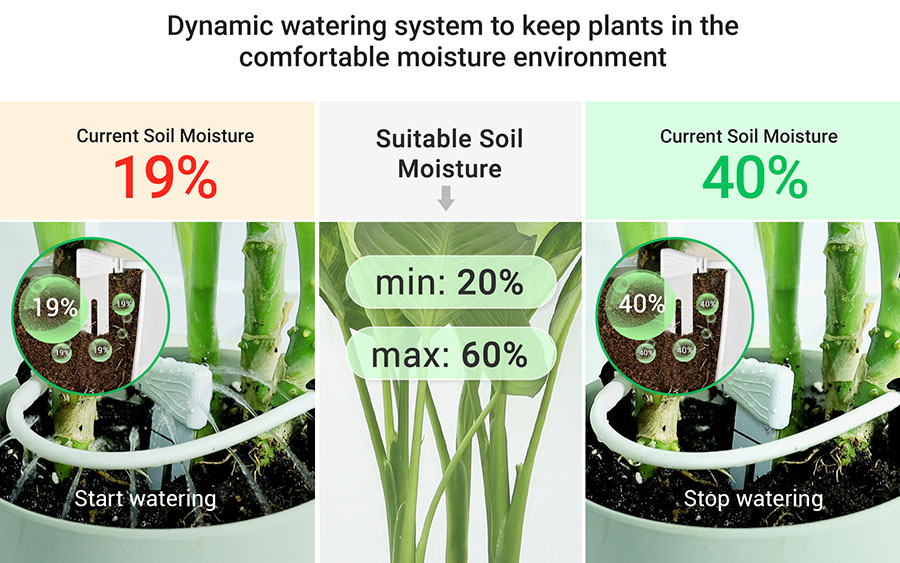 Dynamic watering system to keep plants in the comfortable moisture environment

Current Soil Moisture
19%

19%
19%
19%
19%

Start watering

Suitable Soil Moisture

min: 20%

max: 60%

Current Soil Moisture
40%

40%
40%
40%
40%

Stop watering